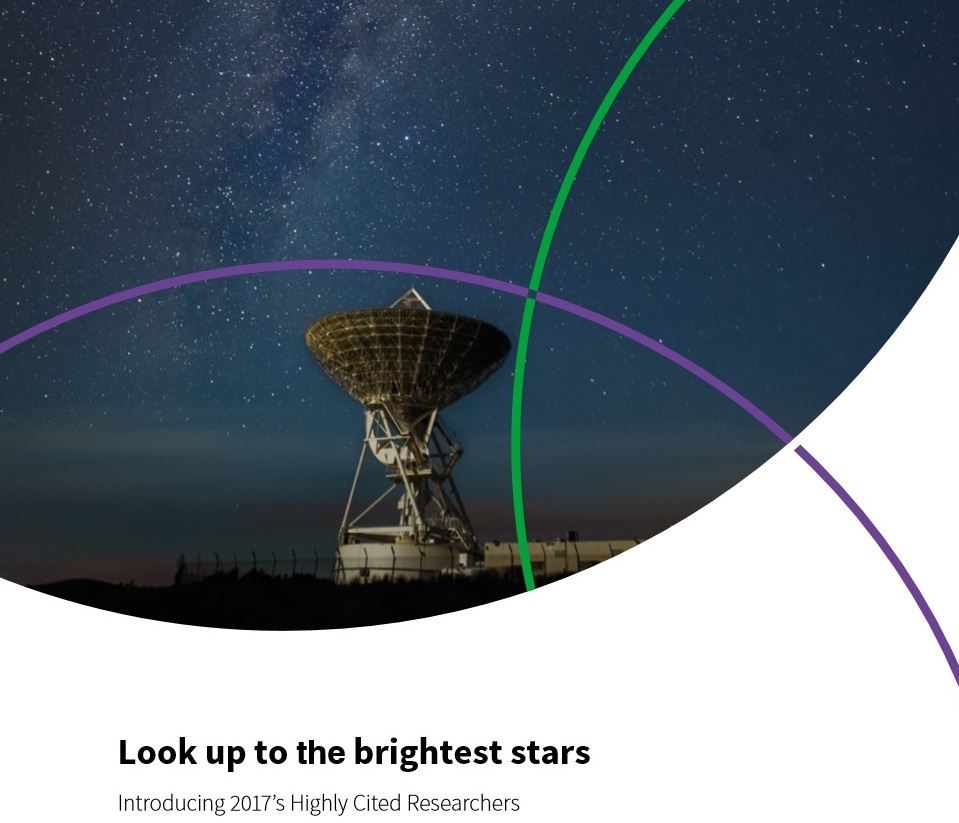 Look up to the brightest stars

Introducing 2017's Highly Cited Researchers